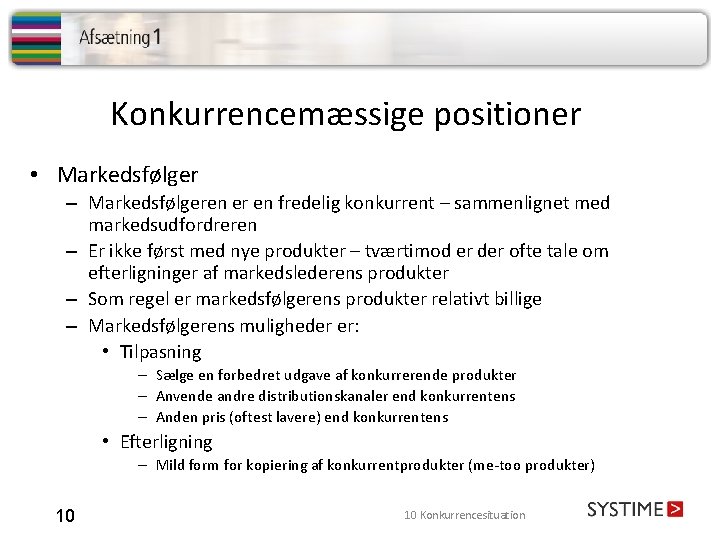 Afsætning 1

Konkurrencemæssige positioner

• Markedsfølger
– Markedsfølgeren er en fredelig konkurrent – sammenlignet med markedsudfordreren
– Er ikke først med nye produkter – tværtimod er der ofte tale om efterligninger af markedslederens produkter
– Som regel er markedsfølgerens produkter relativt billige
– Markedsfølgerens muligheder er:
• Tilpasning
– Sælge en forbedret udgave af konkurrerende produkter
– Anvende andre distributionskanaler end konkurrentens
– Anden pris (oftest lavere) end konkurrentens
• Efterligning
– Mild form for kopiering af konkurrentprodukter (me-too produkter)

10

10 Konkurrencesituation

SYSTIME